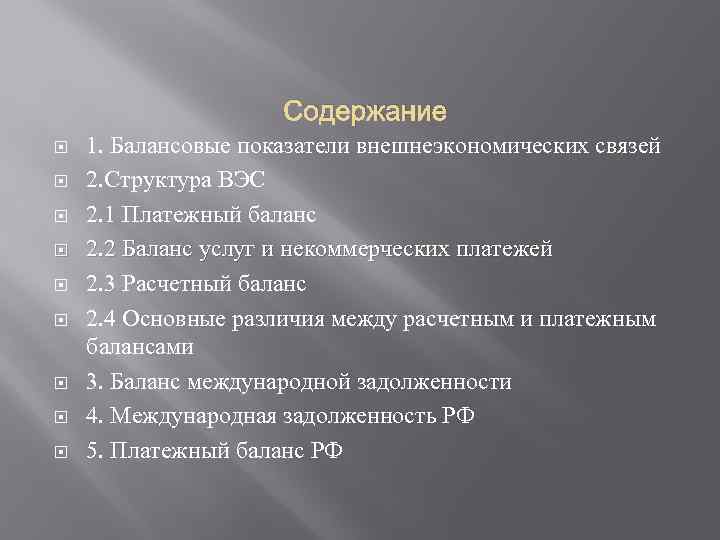 Содержание

1. Балансовые показатели внешнеэкономических связей

2.Структура ВЭС

2.1 Платежный баланс

2.2 Баланс услуг и некоммерческих платежей

2.3 Расчетный баланс

2.4 Основные различия между расчетным и платежным балансами

3. Баланс международной задолженности

4. Международная задолженность РФ

5. Платежный баланс РФ